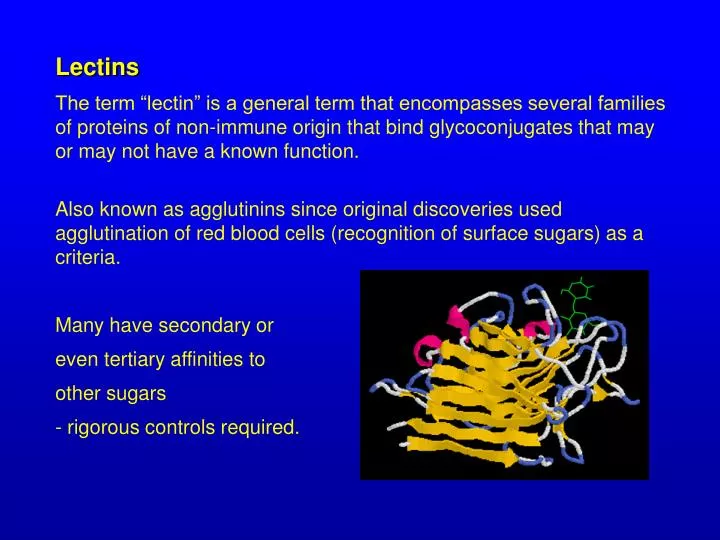 Lectins

The term “lectin” is a general term that encompasses several families of proteins of non-immune origin that bind glycoconjugates that may or may not have a known function.

Also known as agglutinins since original discoveries used agglutination of red blood cells (recognition of surface sugars) as a criteria.

Many have secondary or even tertiary affinities to other sugars
- rigorous controls required.